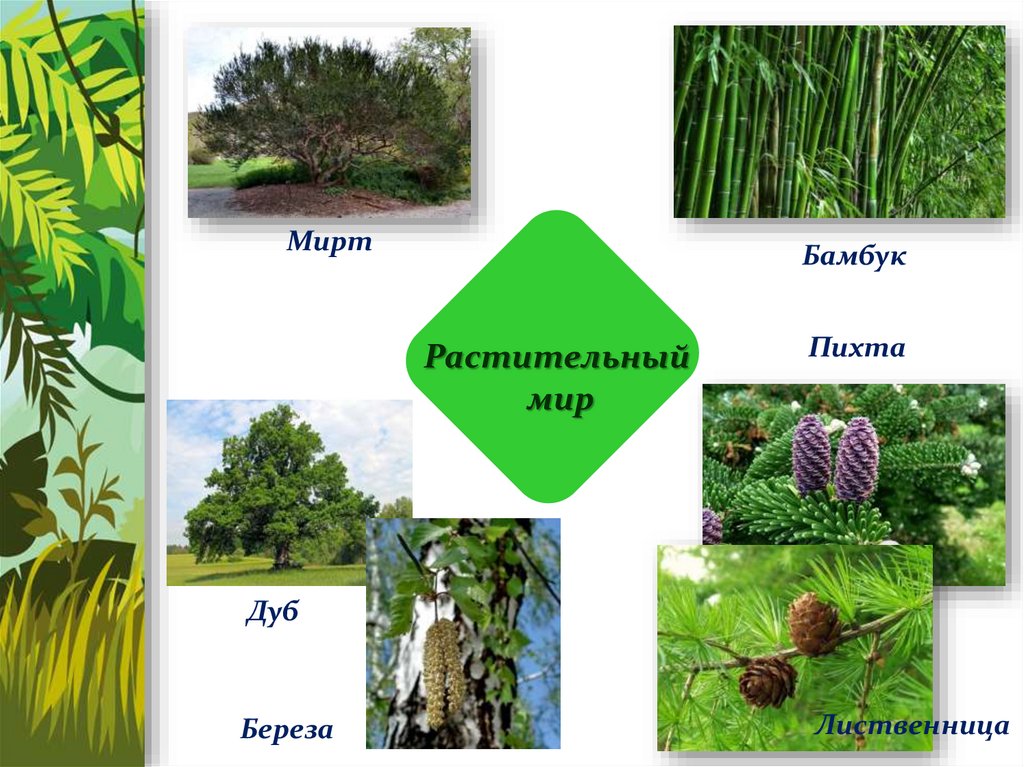 Мирт

Бамбук

Растительный мир

Пихта

Дуб

Береза

Лиственница